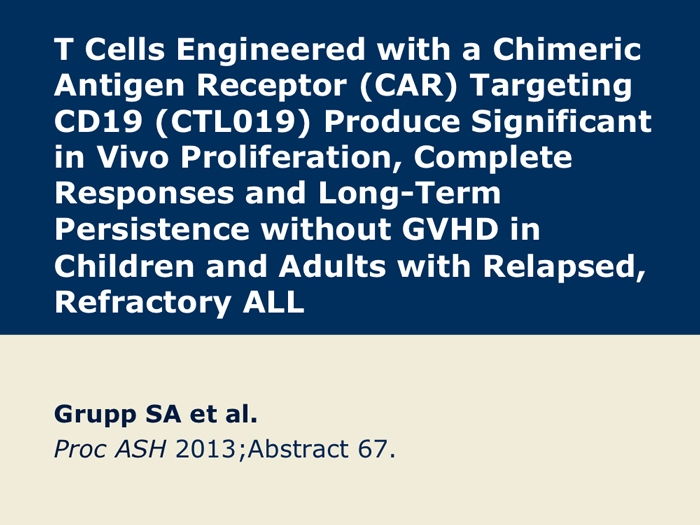 T Cells Engineered with a Chimeric Antigen Receptor (CAR) Targeting CD19 (CTL019) Produce Significant in Vivo Proliferation, Complete Responses and Long-Term Persistence without GVHD in Children and Adults with Relapsed, Refractory ALL

Grupp SA et al.
Proc ASH 2013;Abstract 67.